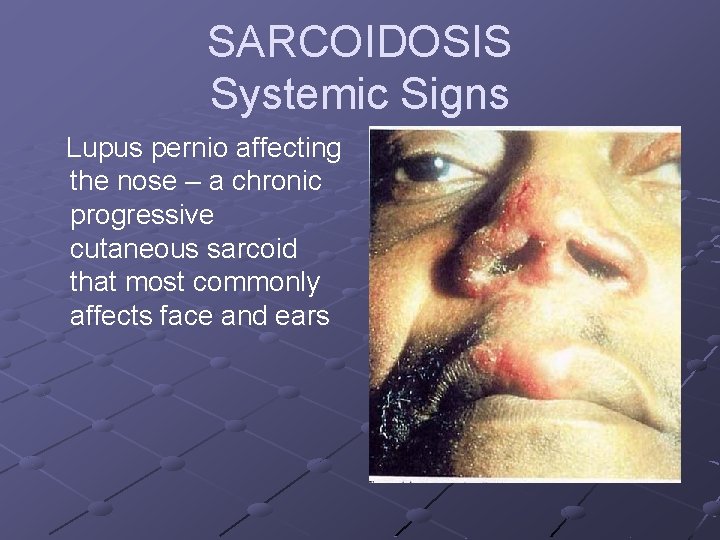 SARCOIDOSIS
Systemic Signs

Lupus pernio affecting the nose – a chronic progressive cutaneous sarcoid that most commonly affects face and ears